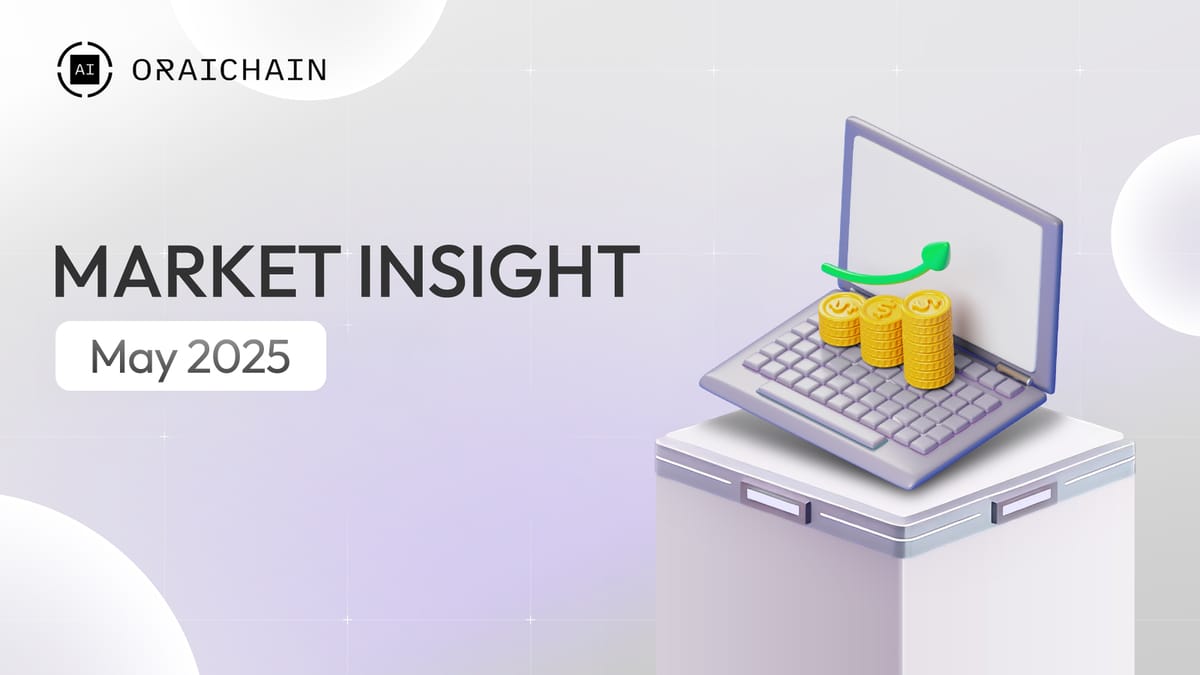 AI ORAICHAIN

MARKET INSIGHT

May 2025